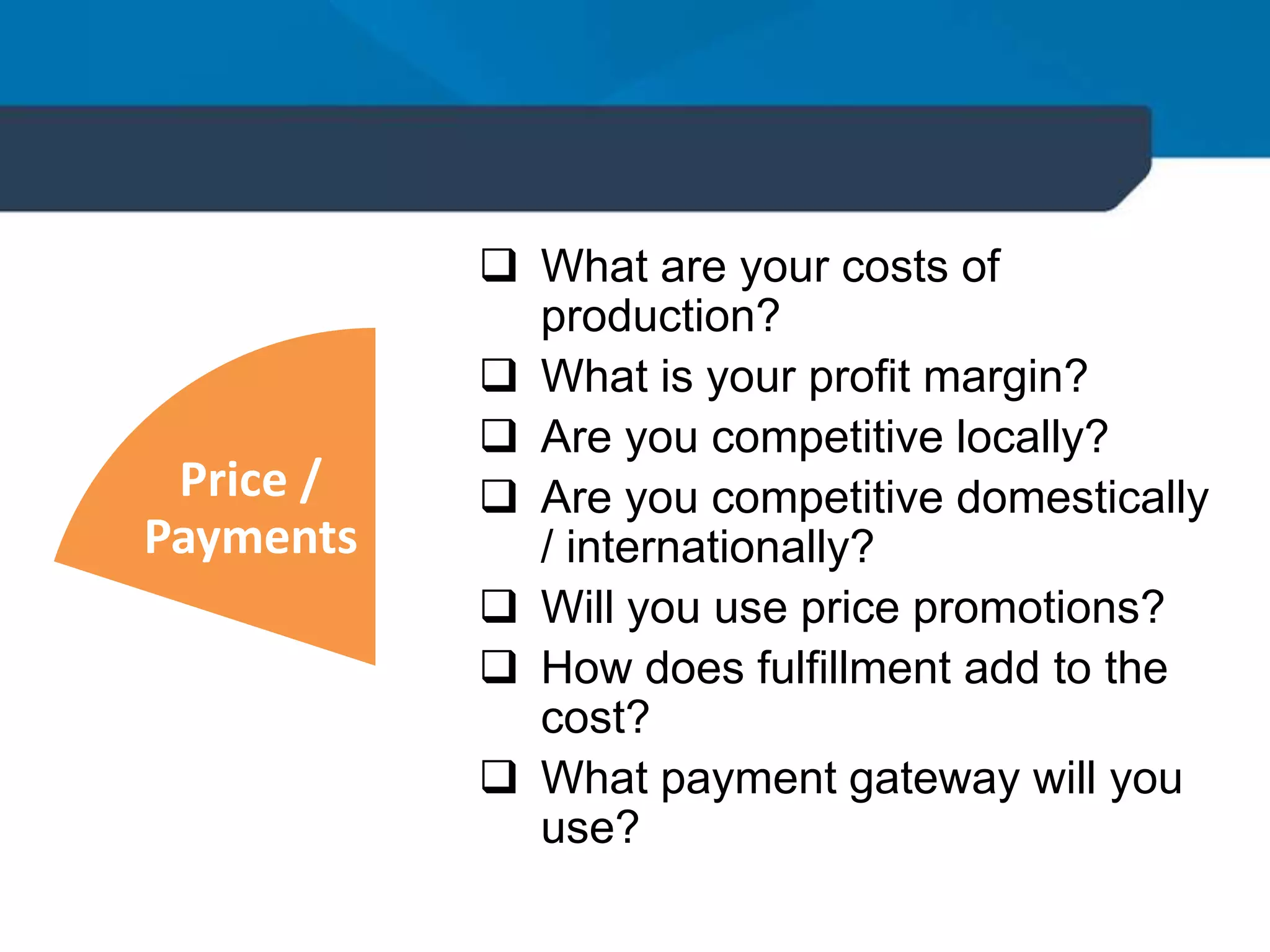 Price / Payments

❑ What are your costs of production?
❑ What is your profit margin?
❑ Are you competitive locally?
❑ Are you competitive domestically / internationally?
❑ Will you use price promotions?
❑ How does fulfillment add to the cost?
❑ What payment gateway will you use?